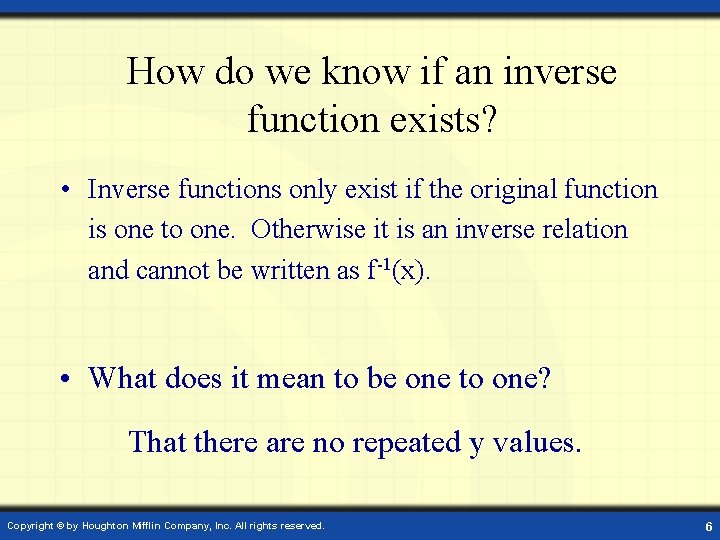 How do we know if an inverse function exists?

• Inverse functions only exist if the original function is one to one. Otherwise it is an inverse relation and cannot be written as $f^{-1}(x)$.

• What does it mean to be one to one?

That there are no repeated y values.

Copyright © by Houghton Mifflin Company, Inc. All rights reserved.

6